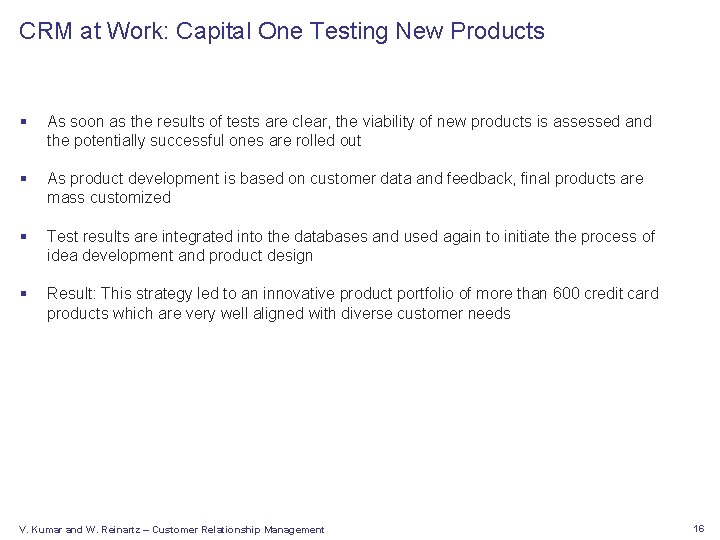 CRM at Work: Capital One Testing New Products

▪ As soon as the results of tests are clear, the viability of new products is assessed and the potentially successful ones are rolled out

▪ As product development is based on customer data and feedback, final products are mass customized

▪ Test results are integrated into the databases and used again to initiate the process of idea development and product design

▪ Result: This strategy led to an innovative product portfolio of more than 600 credit card products which are very well aligned with diverse customer needs

V. Kumar and W. Reinartz – Customer Relationship Management

16